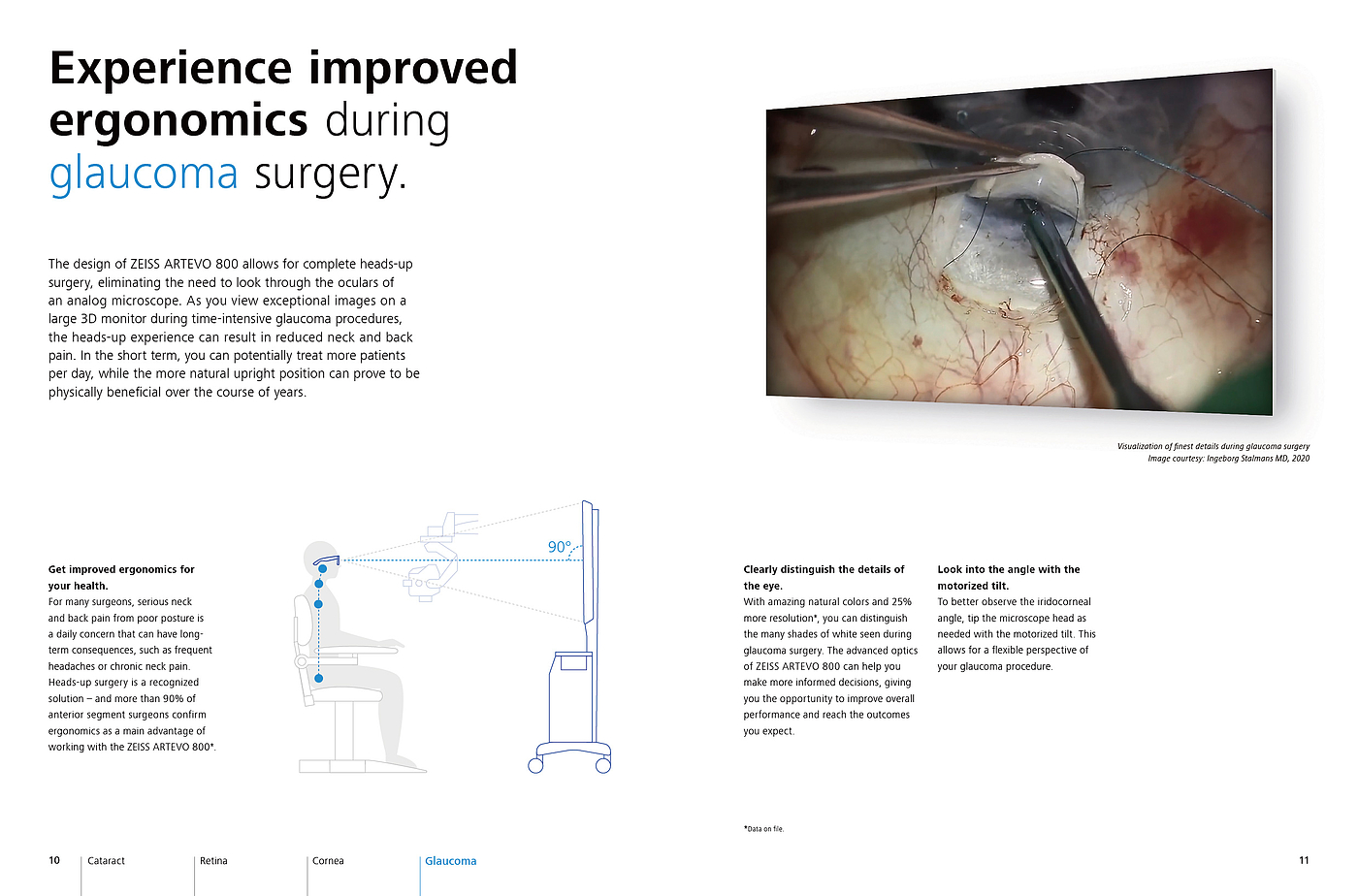 Experience improved ergonomics during glaucoma surgery.

The design of ZEISS ARTEVO 800 allows for complete heads-up surgery, eliminating the need to look through the oculars of an analog microscope. As you view exceptional images on a large 3D monitor during time-intensive glaucoma procedures, the heads-up experience can result in reduced neck and back pain. In the short term, you can potentially treat more patients per day, while the more natural upright position can prove to be physically beneficial over the course of years.

Visualization of finest details during glaucoma surgery
Image courtesy: Ingeborg Stalmans MD, 2020

Get improved ergonomics for your health.
For many surgeons, serious neck and back pain from poor posture is a daily concern that can have long-term consequences, such as frequent headaches or chronic neck pain. Heads-up surgery is a recognized solution – and more than 90% of anterior segment surgeons confirm ergonomics as a main advantage of working with the ZEISS ARTEVO 800*.

90°

Clearly distinguish the details of the eye.
With amazing natural colors and 25% more resolution*, you can distinguish the many shades of white seen during glaucoma surgery. The advanced optics of ZEISS ARTEVO 800 can help you make more informed decisions, giving you the opportunity to improve overall performance and reach the outcomes you expect.

Look into the angle with the motorized tilt.
To better observe the iridocorneal angle, tip the microscope head as needed with the motorized tilt. This allows for a flexible perspective of your glaucoma procedure.

*Data on file.

10 Cataract Retina Cornea Glaucoma

11